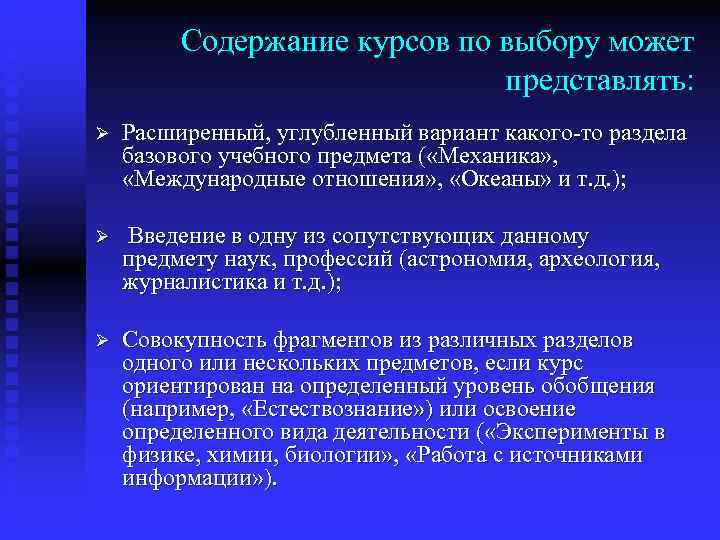 Содержание курсов по выбору может представлять:

➢ Расширенный, углубленный вариант какого-то раздела базового учебного предмета («Механика», «Международные отношения», «Океаны» и т.д.);

➢ Введение в одну из сопутствующих данному предмету наук, профессий (астрономия, археология, журналистика и т.д.);

➢ Совокупность фрагментов из различных разделов одного или нескольких предметов, если курс ориентирован на определенный уровень обобщения (например, «Естествознание») или освоение определенного вида деятельности («Эксперименты в физике, химии, биологии», «Работа с источниками информации»).